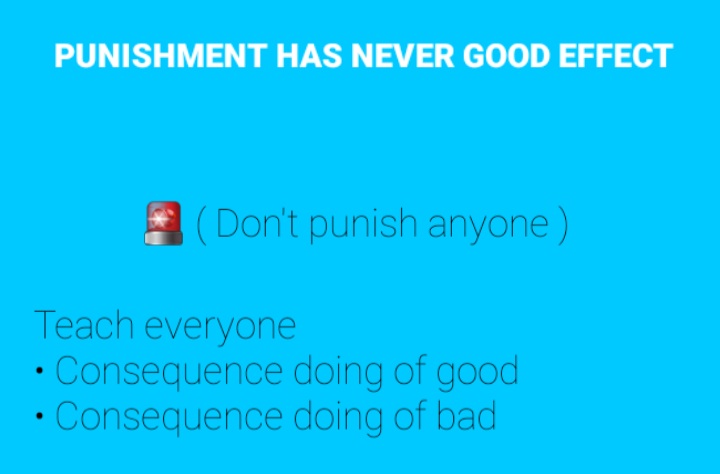 PUNISHMENT HAS NEVER GOOD EFFECT

🚨 ( Don't punish anyone )

Teach everyone
• Consequence doing of good
• Consequence doing of bad